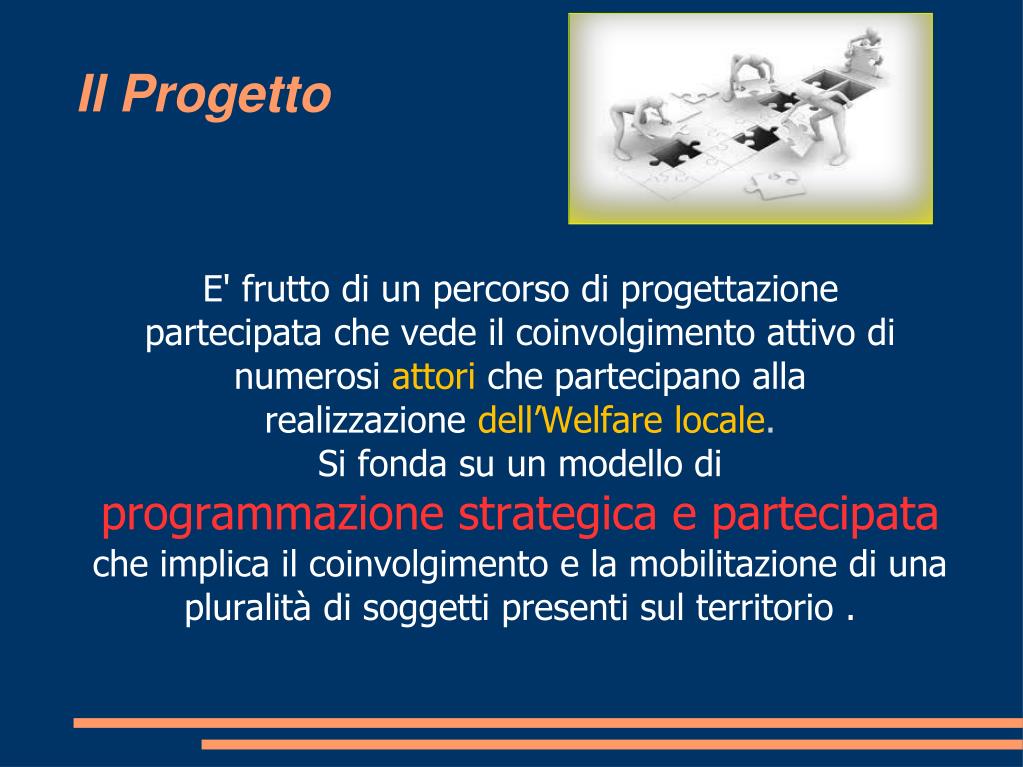 Il Progetto

E' frutto di un percorso di progettazione partecipata che vede il coinvolgimento attivo di numerosi attori che partecipano alla realizzazione dell’Welfare locale.
Si fonda su un modello di
programmazione strategica e partecipata
che implica il coinvolgimento e la mobilitazione di una pluralità di soggetti presenti sul territorio .